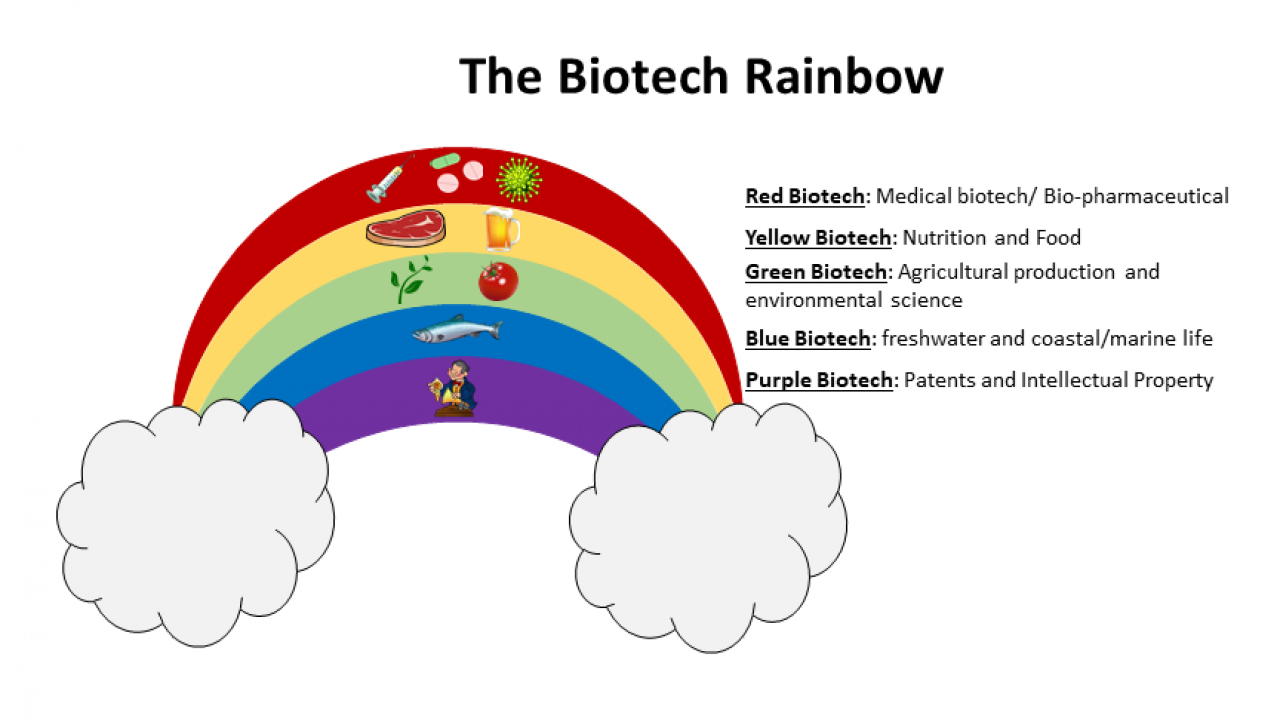 The Biotech Rainbow

Red Biotech: Medical biotech/ Bio-pharmaceutical

Yellow Biotech: Nutrition and Food

Green Biotech: Agricultural production and environmental science

Blue Biotech: freshwater and coastal/marine life

Purple Biotech: Patents and Intellectual Property